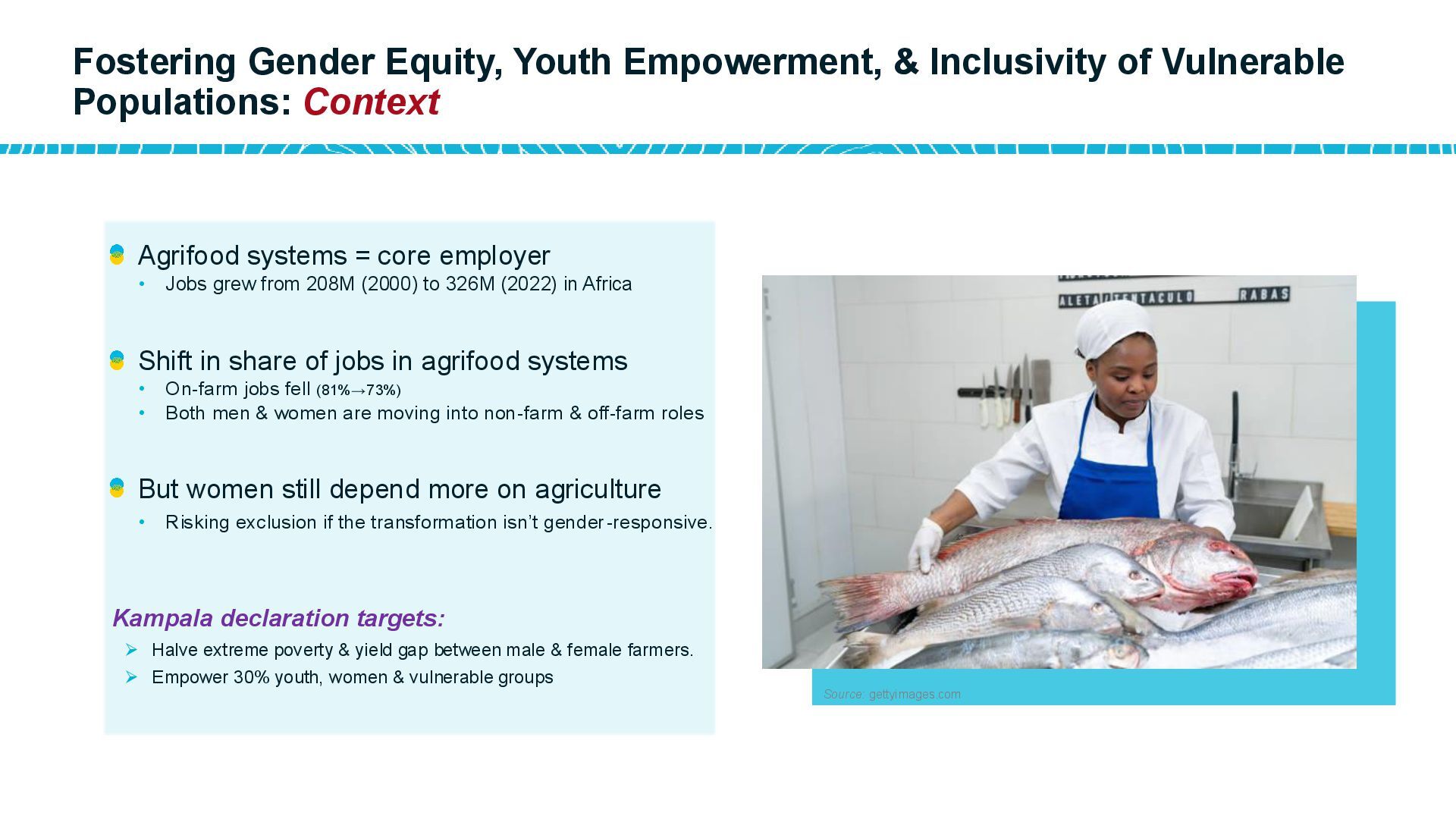 Fostering Gender Equity, Youth Empowerment, & Inclusivity of Vulnerable Populations: Context

Agrifood systems = core employer
• Jobs grew from 208M (2000) to 326M (2022) in Africa

Shift in share of jobs in agrifood systems
• On-farm jobs fell (81%→73%)
• Both men & women are moving into non-farm & off-farm roles

But women still depend more on agriculture
• Risking exclusion if the transformation isn't gender-responsive.

Kampala declaration targets:
➢ Halve extreme poverty & yield gap between male & female farmers.
➢ Empower 30% youth, women & vulnerable groups

ALETA TENTACULO RABAS

Source: gettyimages.com